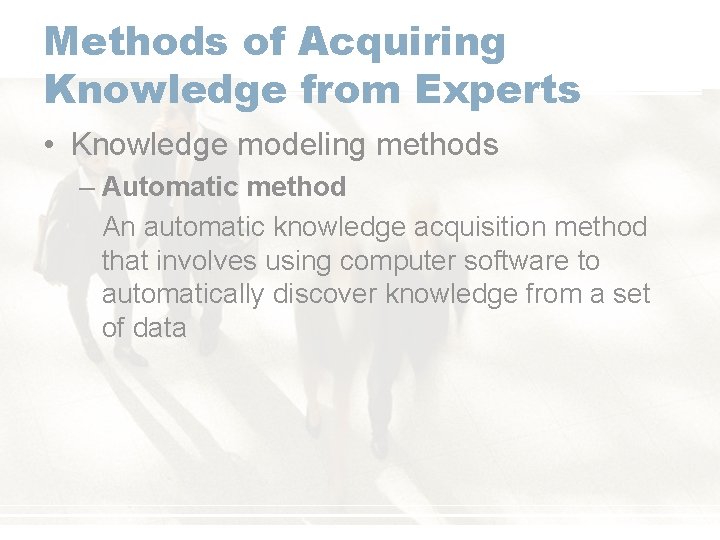 Methods of Acquiring Knowledge from Experts

• Knowledge modeling methods

– Automatic method

An automatic knowledge acquisition method that involves using computer software to automatically discover knowledge from a set of data